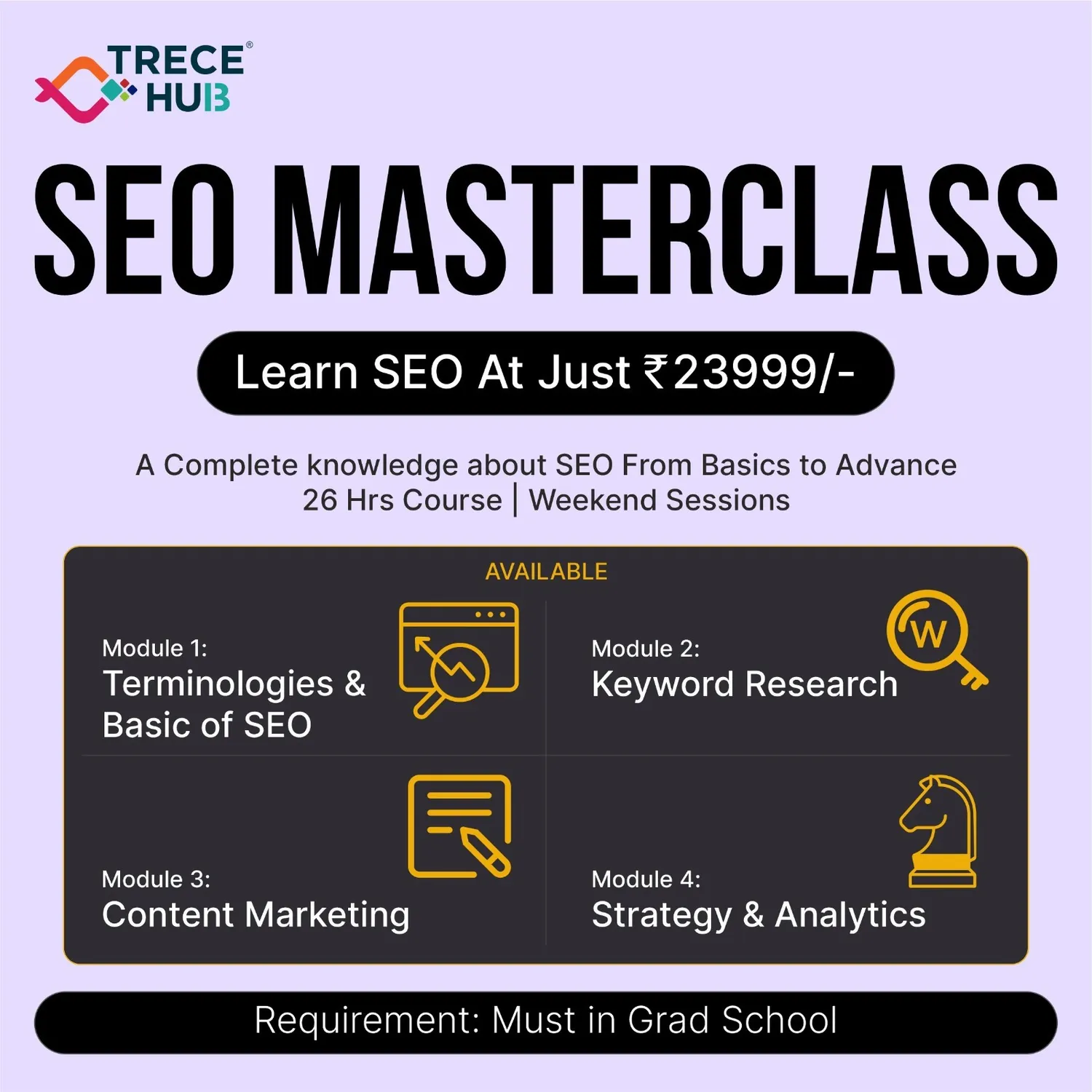 TRECE® HUB

SEO MASTERCLASS

Learn SEO At Just ₹23999/-

A Complete knowledge about SEO From Basics to Advance
26 Hrs Course | Weekend Sessions

AVAILABLE

Module 1:
Terminologies & Basic of SEO

Module 2:
Keyword Research

W

Module 3:
Content Marketing

Module 4:
Strategy & Analytics

Requirement: Must in Grad School